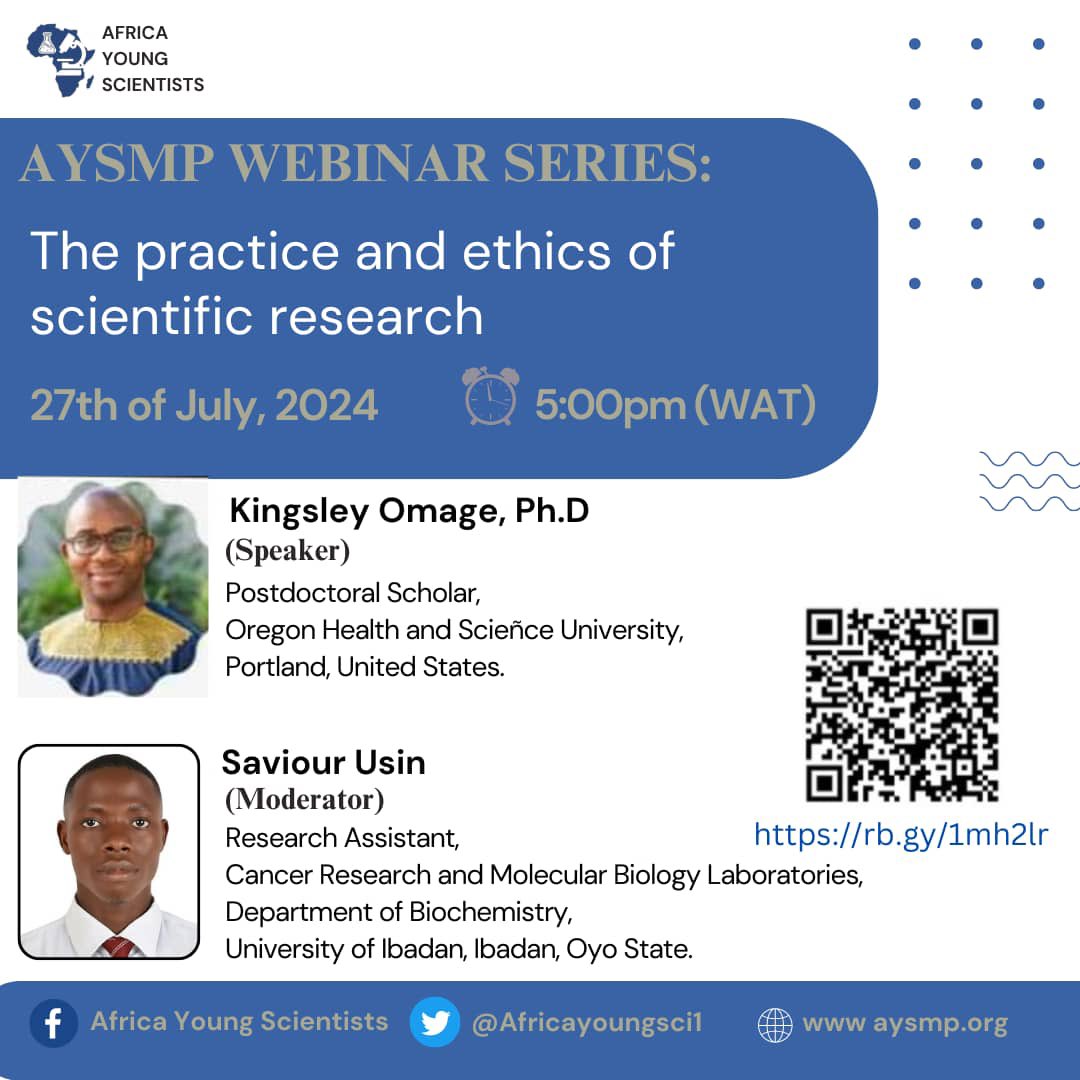 AFRICA
YOUNG
SCIENTISTS

AYSMP WEBINAR SERIES:

The practice and ethics of scientific research

27th of July, 2024

5:00pm (WAT)

Kingsley Omage, Ph.D
(Speaker)
Postdoctoral Scholar,
Oregon Health and Scieñce University,
Portland, United States.

Saviour Usin
(Moderator)
Research Assistant,
Cancer Research and Molecular Biology Laboratories,
Department of Biochemistry,
University of Ibadan, Ibadan, Oyo State.

https://rb.gy/1mh2lr

Africa Young Scientists

@Africayoungsci1

www aysmp.org